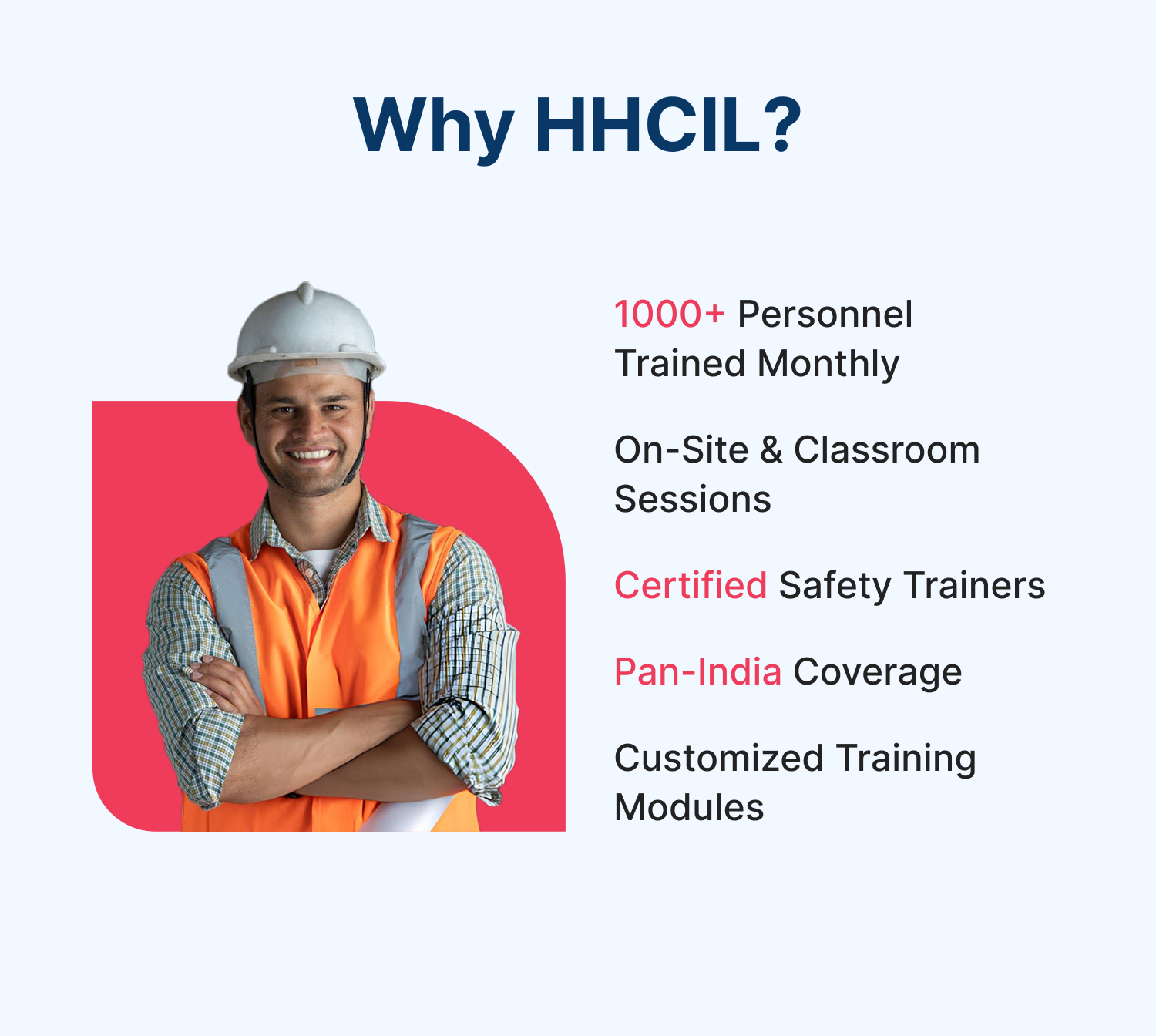 Why HHCIL?

1000+ Personnel Trained Monthly

On-Site & Classroom Sessions

Certified Safety Trainers

Pan-India Coverage

Customized Training Modules